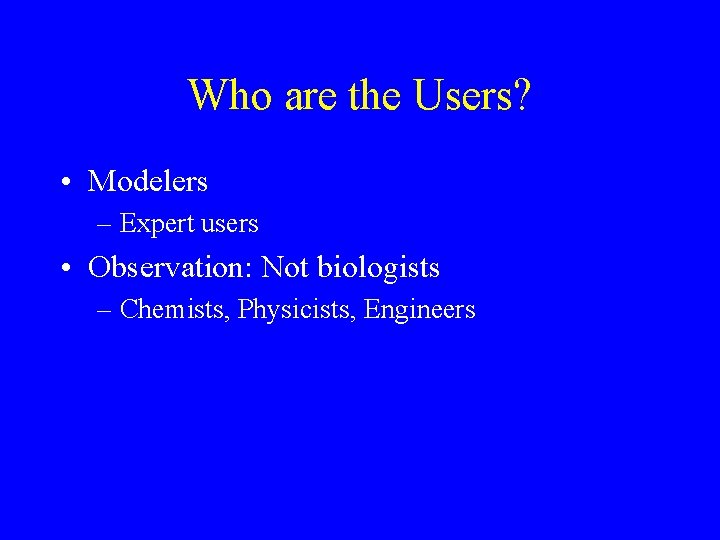 Who are the Users?

• Modelers
  – Expert users
• Observation: Not biologists
  – Chemists, Physicists, Engineers